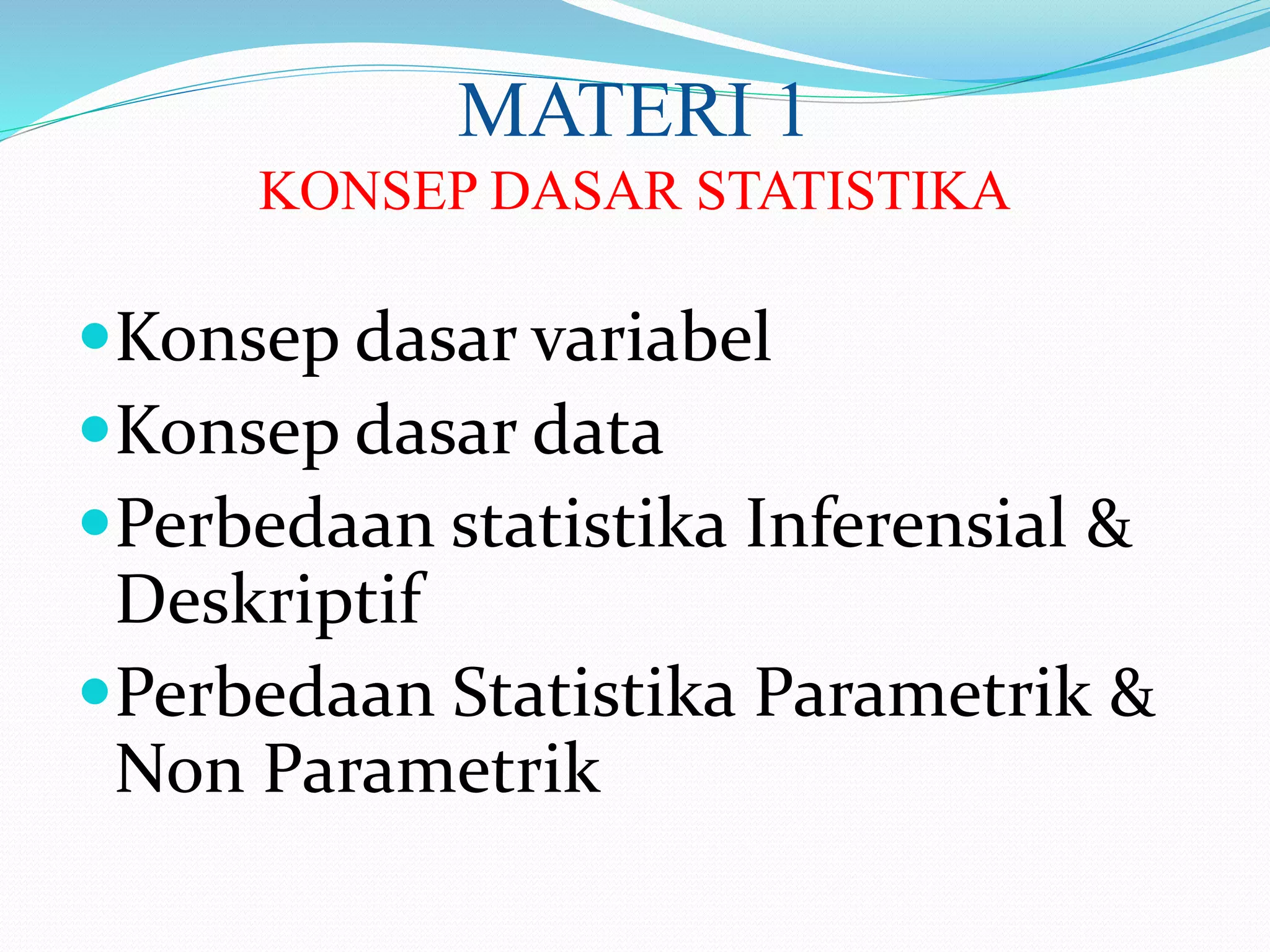 MATERI 1
KONSEP DASAR STATISTIKA

- Konsep dasar variabel
- Konsep dasar data
- Perbedaan statistika Inferensial & Deskriptif
- Perbedaan Statistika Parametrik & Non Parametrik